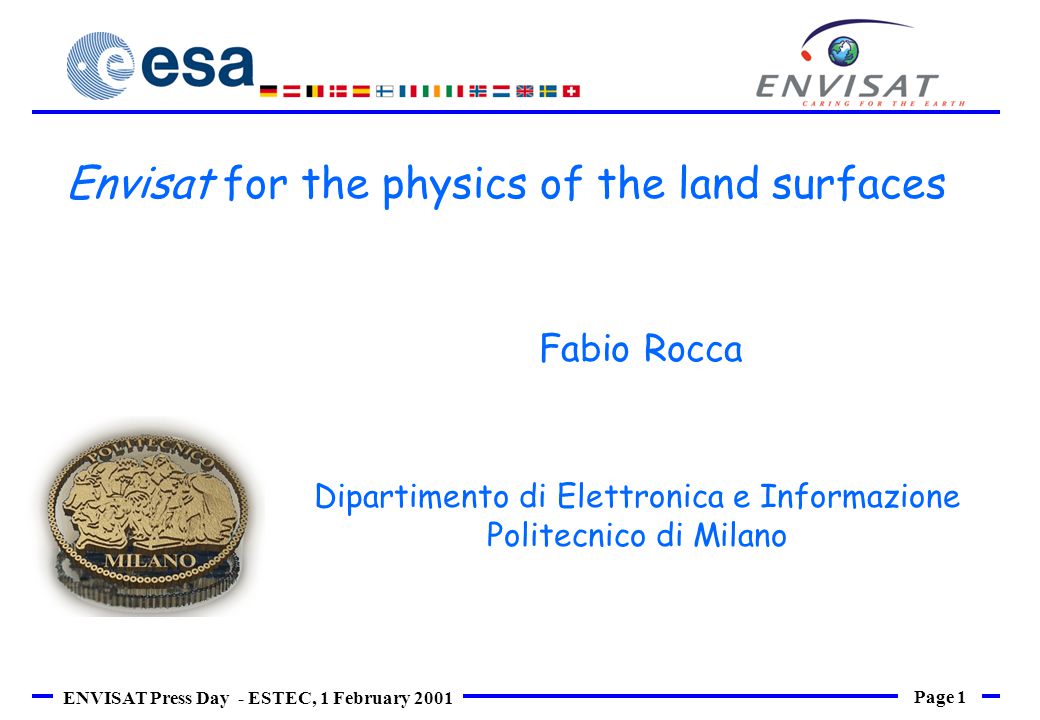 esa

ENVISAT
CARING FOR THE EARTH

Envisat for the physics of the land surfaces

Fabio Rocca

POLITECNICO
MILANO

Dipartimento di Elettronica e Informazione
Politecnico di Milano

ENVISAT Press Day - ESTEC, 1 February 2001

Page 1